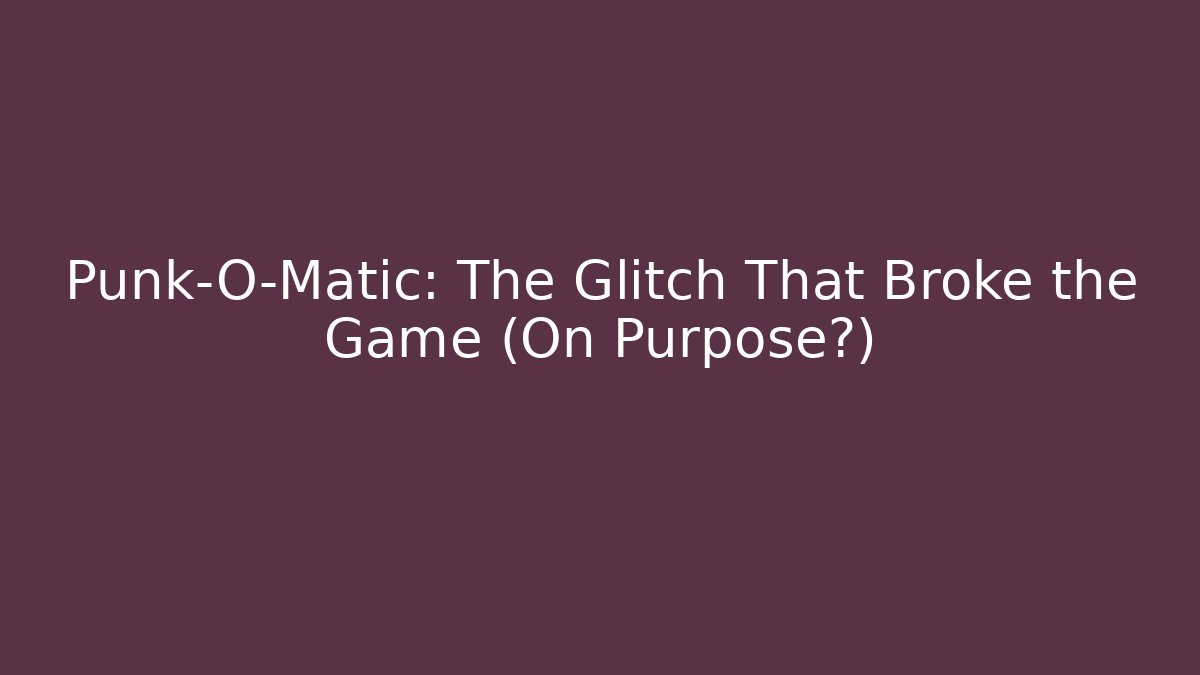 Punk-O-Matic: The Glitch That Broke the Game (On Purpose?)